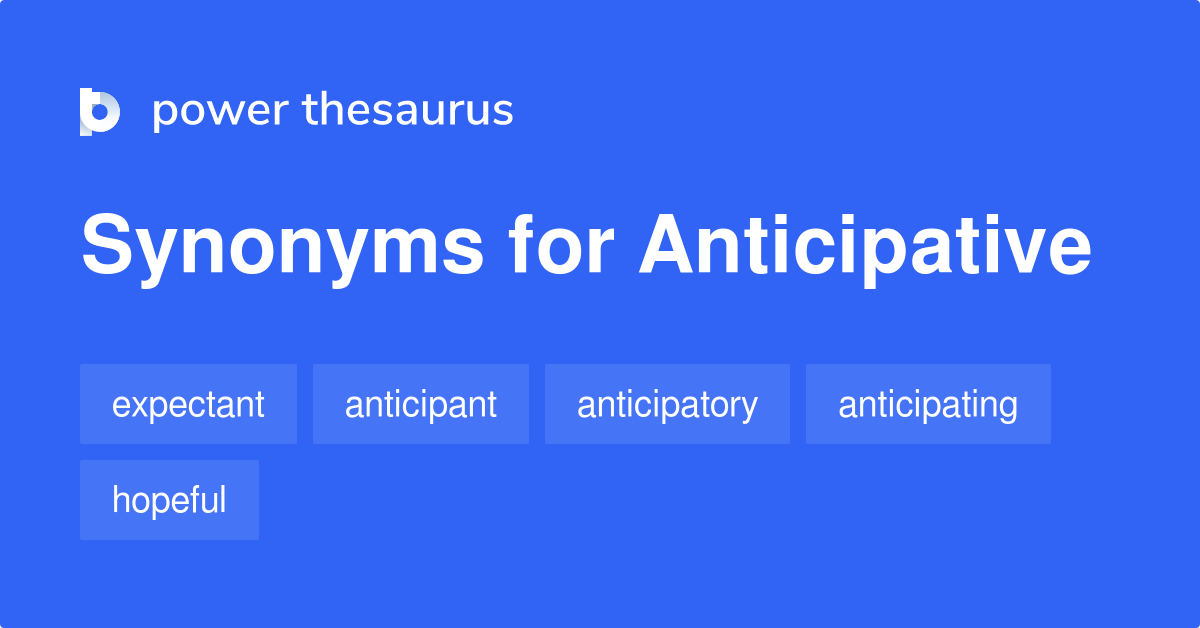 power thesaurus

Synonyms for Anticipative

expectant
anticipant
anticipatory
anticipating
hopeful